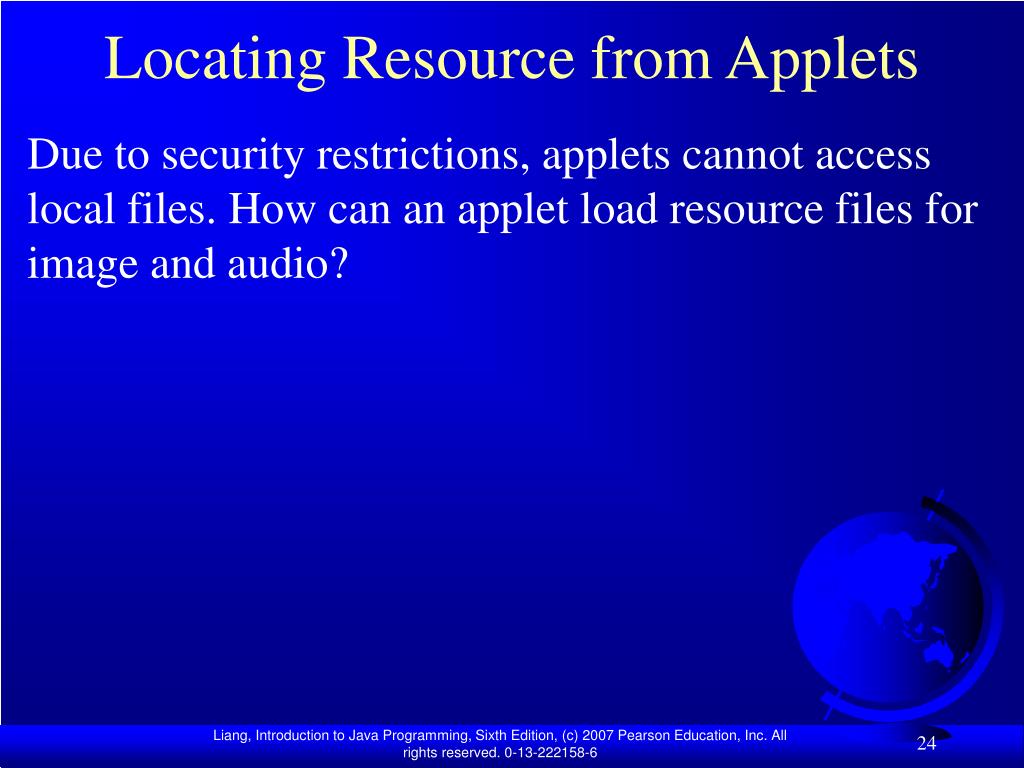 Locating Resource from Applets

Due to security restrictions, applets cannot access local files. How can an applet load resource files for image and audio?

Liang, Introduction to Java Programming, Sixth Edition, (c) 2007 Pearson Education, Inc. All rights reserved. 0-13-222158-6

24